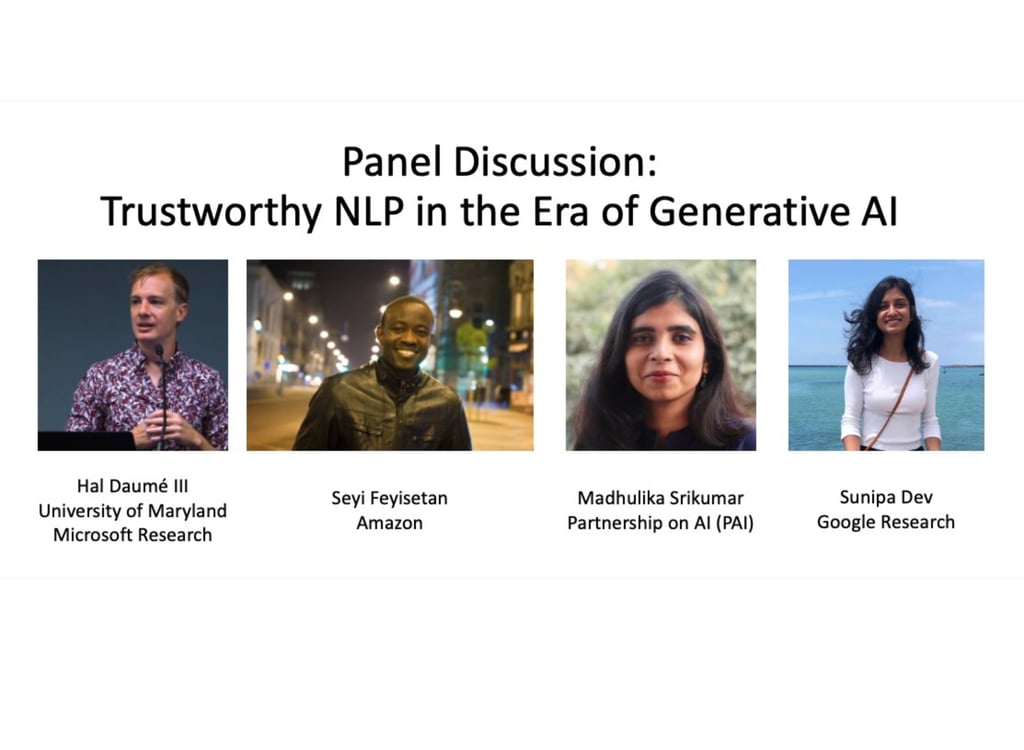 Panel Discussion:
Trustworthy NLP in the Era of Generative AI

Hal Daumé III
University of Maryland
Microsoft Research

Seyi Feyisetan
Amazon

Madhulika Srikumar
Partnership on AI (PAI)

Sunipa Dev
Google Research